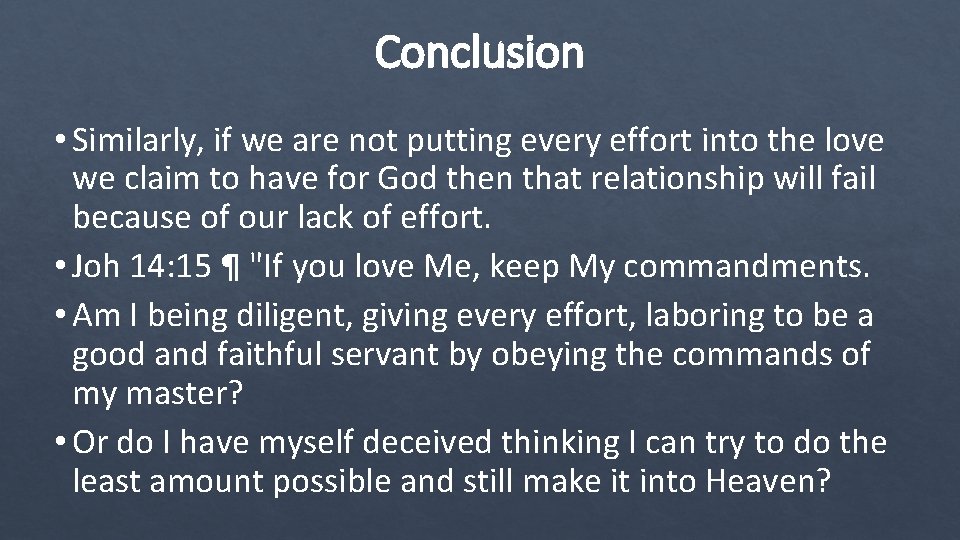 Conclusion

• Similarly, if we are not putting every effort into the love we claim to have for God then that relationship will fail because of our lack of effort.

• Joh 14:15 ¶ "If you love Me, keep My commandments.

• Am I being diligent, giving every effort, laboring to be a good and faithful servant by obeying the commands of my master?

• Or do I have myself deceived thinking I can try to do the least amount possible and still make it into Heaven?